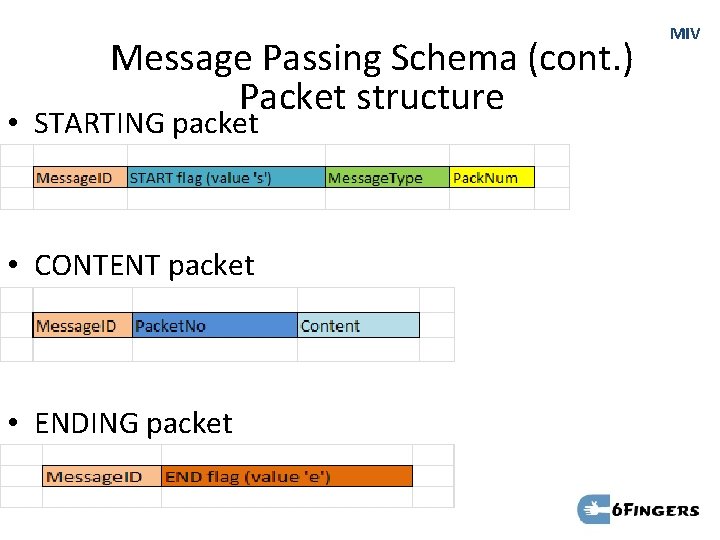 MIV

Message Passing Schema (cont.)
Packet structure

• STARTING packet

| MessageID | START flag (value 's') | MessageType | PackNum |
|---|---|---|---|

• CONTENT packet

| MessageID | PacketNo | Content |
|---|---|---|

• ENDING packet

| MessageID | END flag (value 'e') |
|---|---|

6FINGERS